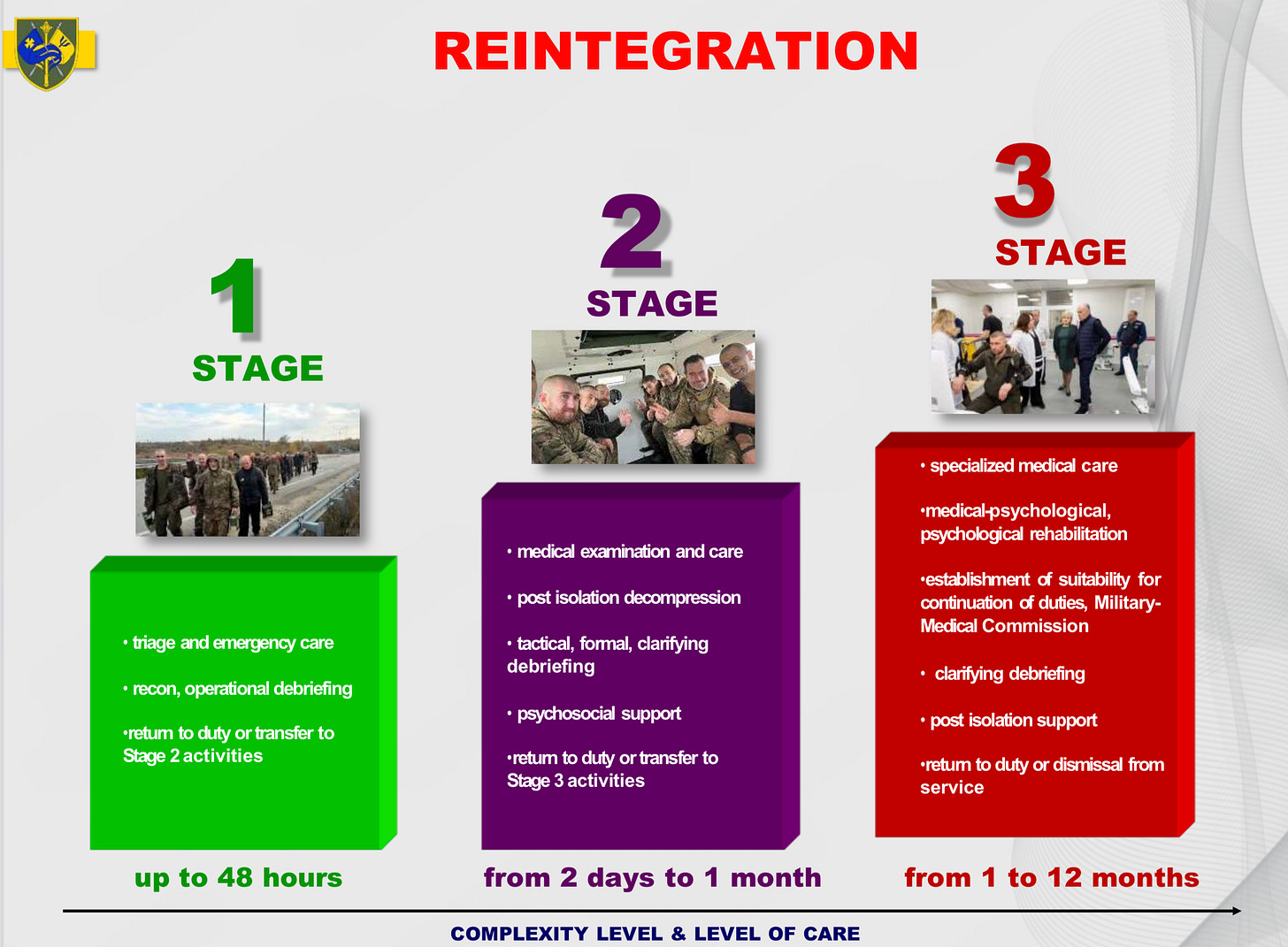 REINTEGRATION

1
STAGE

• triage and emergency care

• recon, operational debriefing

•return to duty or transfer to Stage 2 activities

up to 48 hours

2
STAGE

• medical examination and care

• post isolation decompression

• tactical, formal, clarifying debriefing

• psychosocial support

•return to duty or transfer to Stage 3 activities

from 2 days to 1 month

3
STAGE

• specialized medical care

•medical-psychological, psychological rehabilitation

•establishment of suitability for continuation of duties, Military-Medical Commission

• clarifying debriefing

• post isolation support

•return to duty or dismissal from service

from 1 to 12 months

COMPLEXITY LEVEL & LEVEL OF CARE